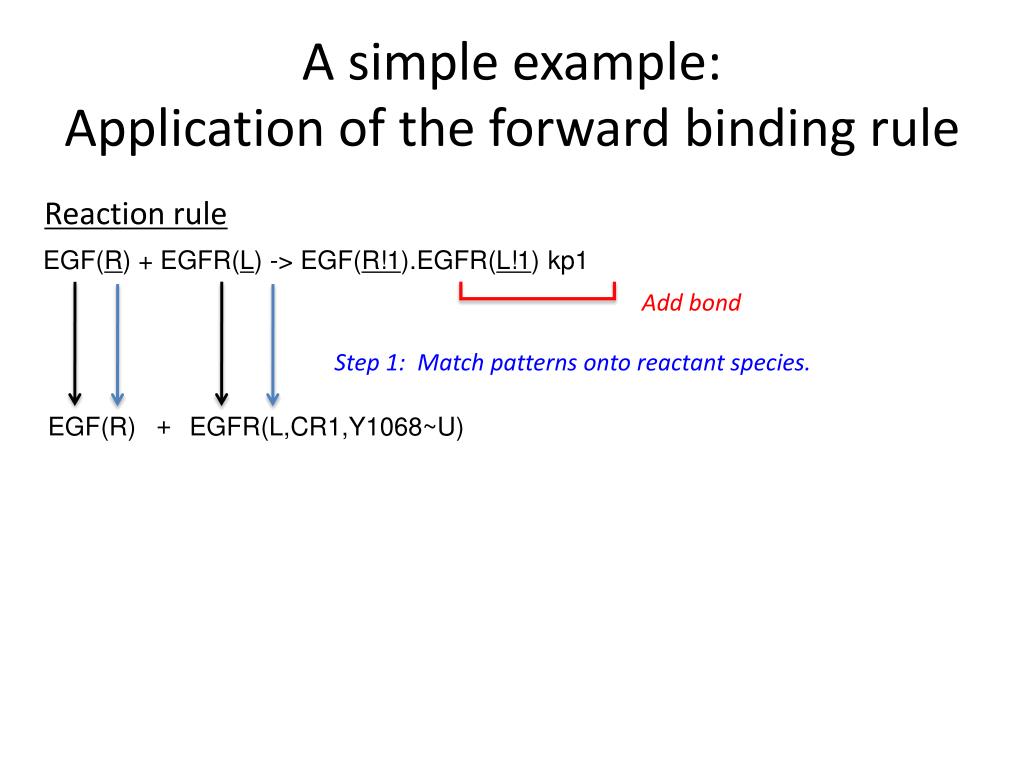 A simple example:
Application of the forward binding rule

Reaction rule

EGF(R) + EGFR(L) -> EGF(R!1).EGFR(L!1) kp1

Add bond

Step 1: Match patterns onto reactant species.

EGF(R) + EGFR(L,CR1,Y1068~U)